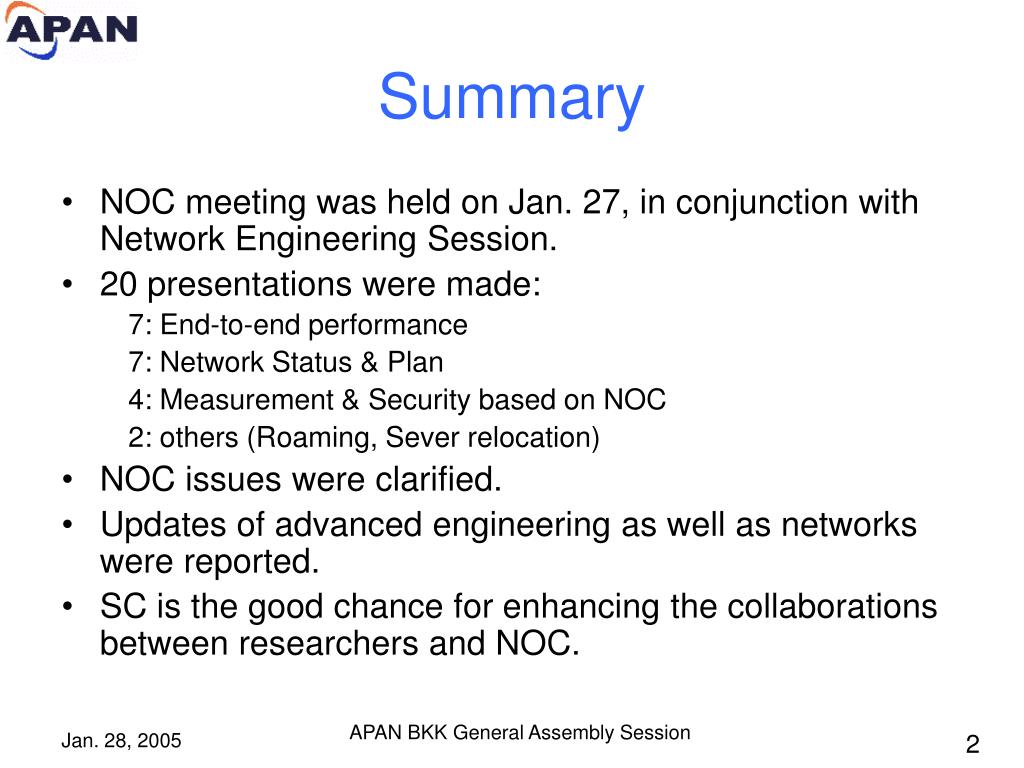 APAN

Summary

• NOC meeting was held on Jan. 27, in conjunction with Network Engineering Session.
• 20 presentations were made:
7: End-to-end performance
7: Network Status & Plan
4: Measurement & Security based on NOC
2: others (Roaming, Sever relocation)
• NOC issues were clarified.
• Updates of advanced engineering as well as networks were reported.
• SC is the good chance for enhancing the collaborations between researchers and NOC.

Jan. 28, 2005

APAN BKK General Assembly Session

2